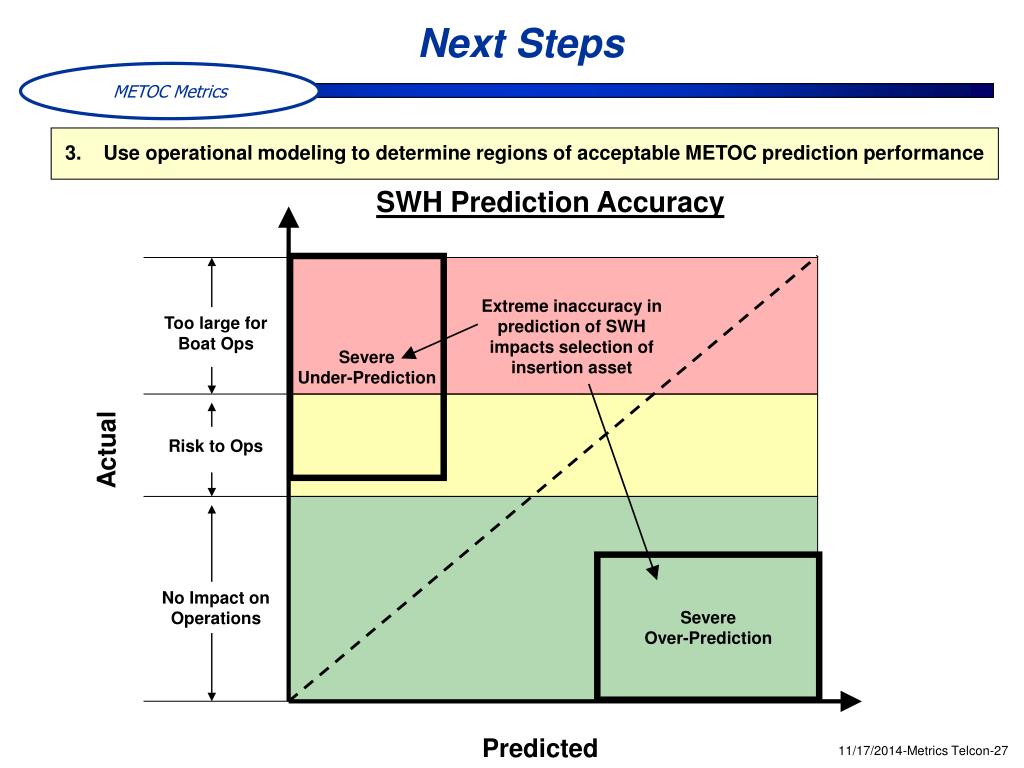 Next Steps

METOC Metrics

3. Use operational modeling to determine regions of acceptable METOC prediction performance

SWH Prediction Accuracy

Too large for Boat Ops

Risk to Ops

No Impact on Operations

Actual

Severe Under-Prediction

Extreme inaccuracy in prediction of SWH impacts selection of insertion asset

Severe Over-Prediction

Predicted

11/17/2014-Metrics Telcon-27